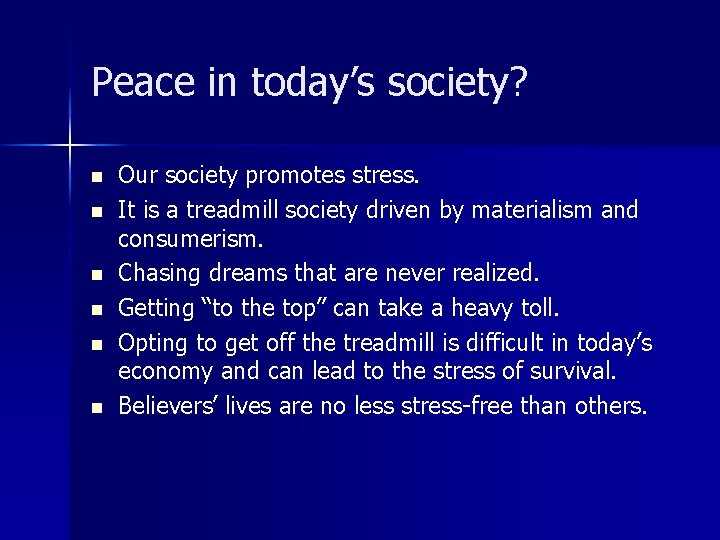 Peace in today’s society?

- Our society promotes stress.
- It is a treadmill society driven by materialism and consumerism.
- Chasing dreams that are never realized.
- Getting “to the top” can take a heavy toll.
- Opting to get off the treadmill is difficult in today’s economy and can lead to the stress of survival.
- Believers’ lives are no less stress-free than others.